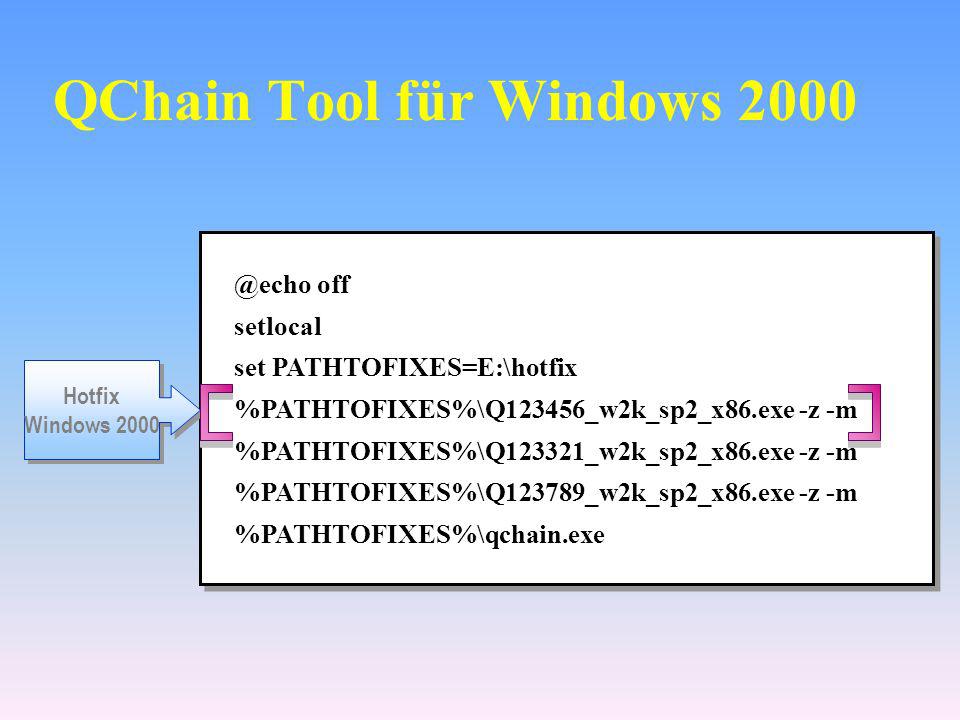 QChain Tool für Windows 2000

Hotfix Windows 2000

@echo off
setlocal
set PATHTOFIXES=E:\hotfix
%PATHTOFIXES%\Q123456_w2k_sp2_x86.exe -z -m
%PATHTOFIXES%\Q123321_w2k_sp2_x86.exe -z -m
%PATHTOFIXES%\Q123789_w2k_sp2_x86.exe -z -m
%PATHTOFIXES%\qchain.exe